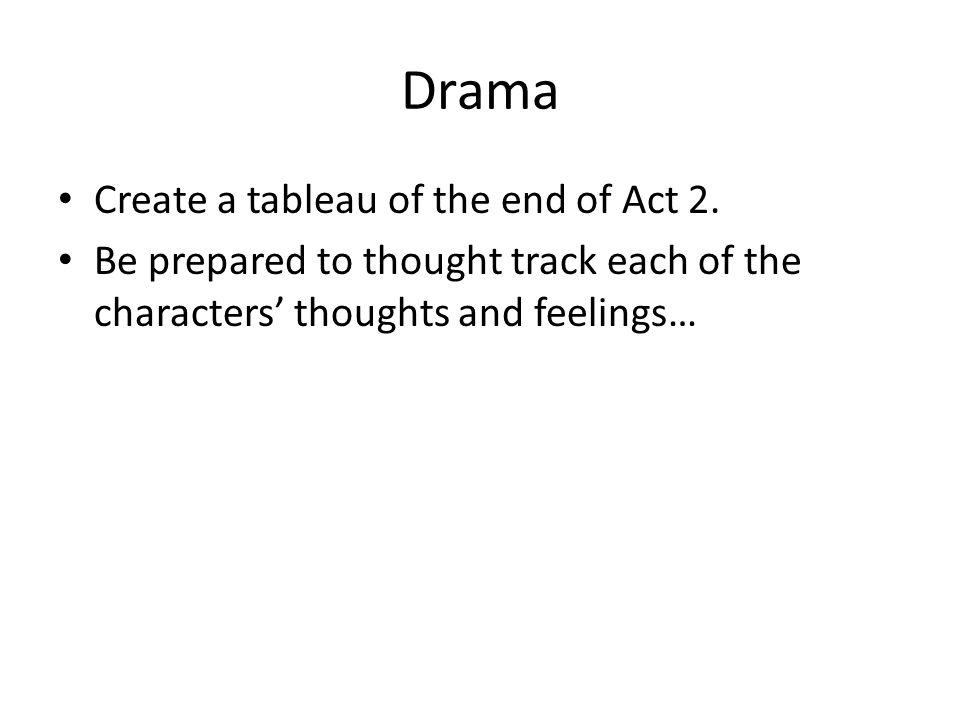 Drama

• Create a tableau of the end of Act 2.
• Be prepared to thought track each of the characters’ thoughts and feelings…